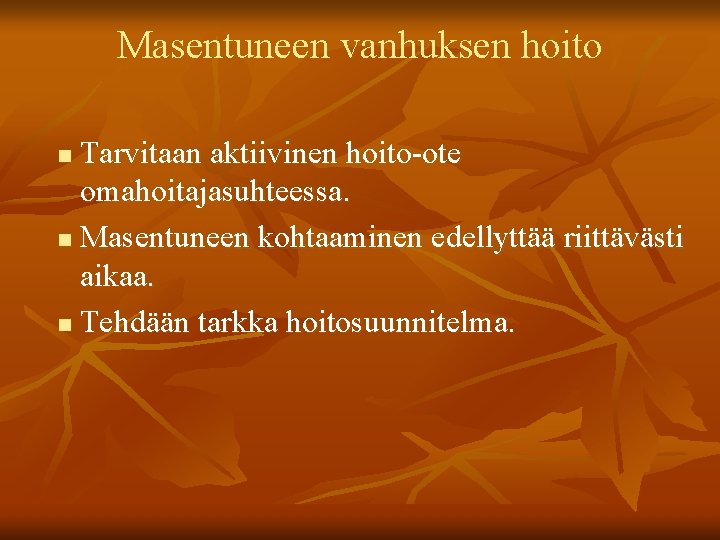 Masentuneen vanhuksen hoito

- Tarvitaan aktiivinen hoito-ote omahoitajasuhteessa.
- Masentuneen kohtaaminen edellyttää riittävästi aikaa.
- Tehdään tarkka hoitosuunnitelma.